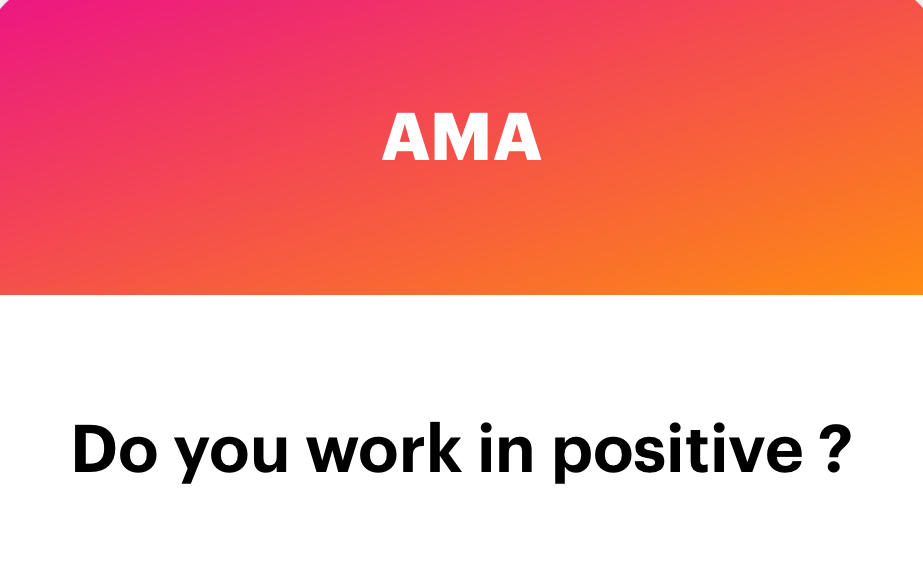 AMA

Do you work in positive ?